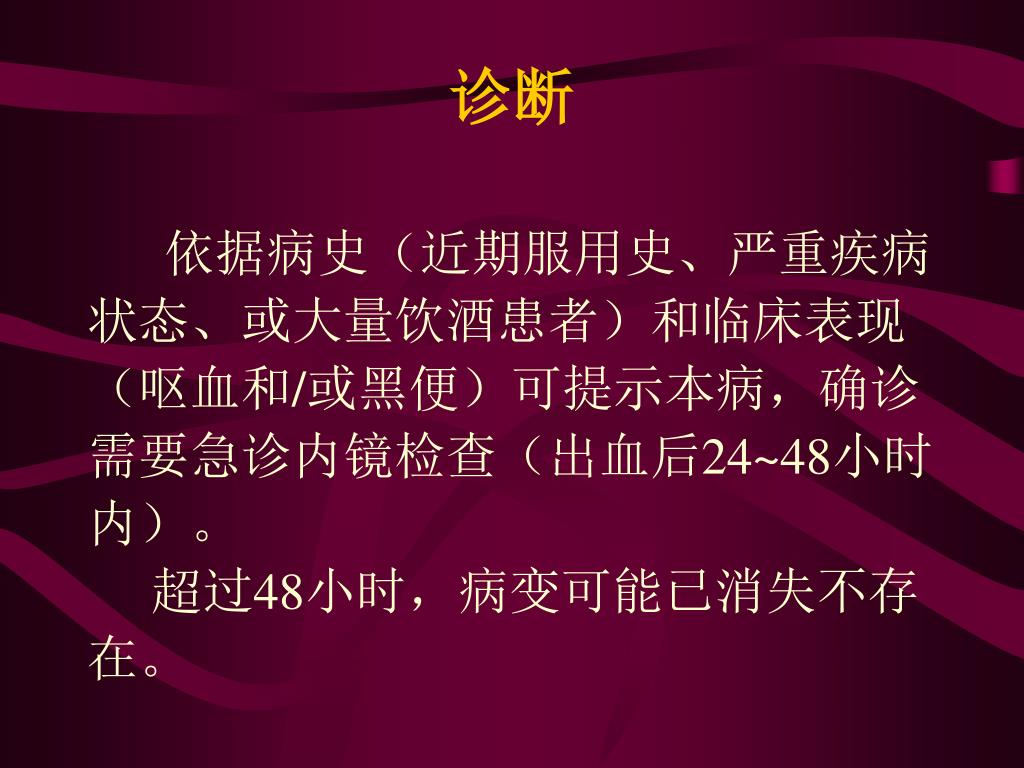 诊断

依据病史（近期服用史、严重疾病状态、或大量饮酒患者）和临床表现（呕血和/或黑便）可提示本病，确诊需要急诊内镜检查（出血后24~48小时内）。

超过48小时，病变可能已消失不存在。